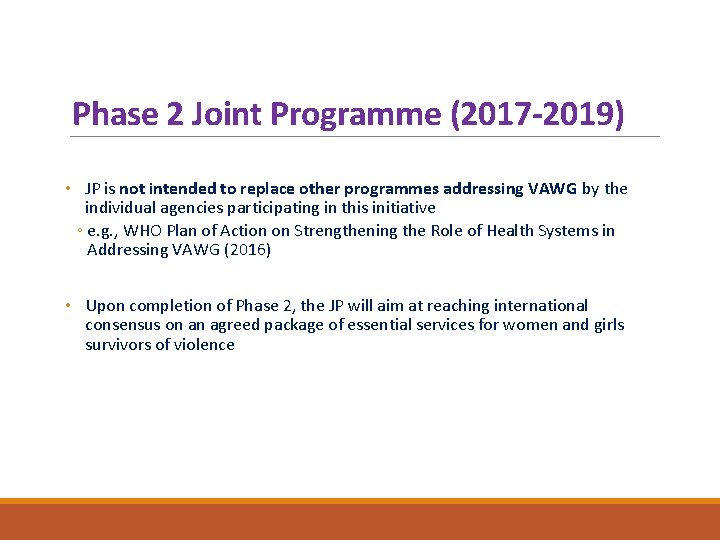 Phase 2 Joint Programme (2017-2019)

• JP is not intended to replace other programmes addressing VAWG by the individual agencies participating in this initiative

◦ e.g., WHO Plan of Action on Strengthening the Role of Health Systems in Addressing VAWG (2016)

• Upon completion of Phase 2, the JP will aim at reaching international consensus on an agreed package of essential services for women and girls survivors of violence